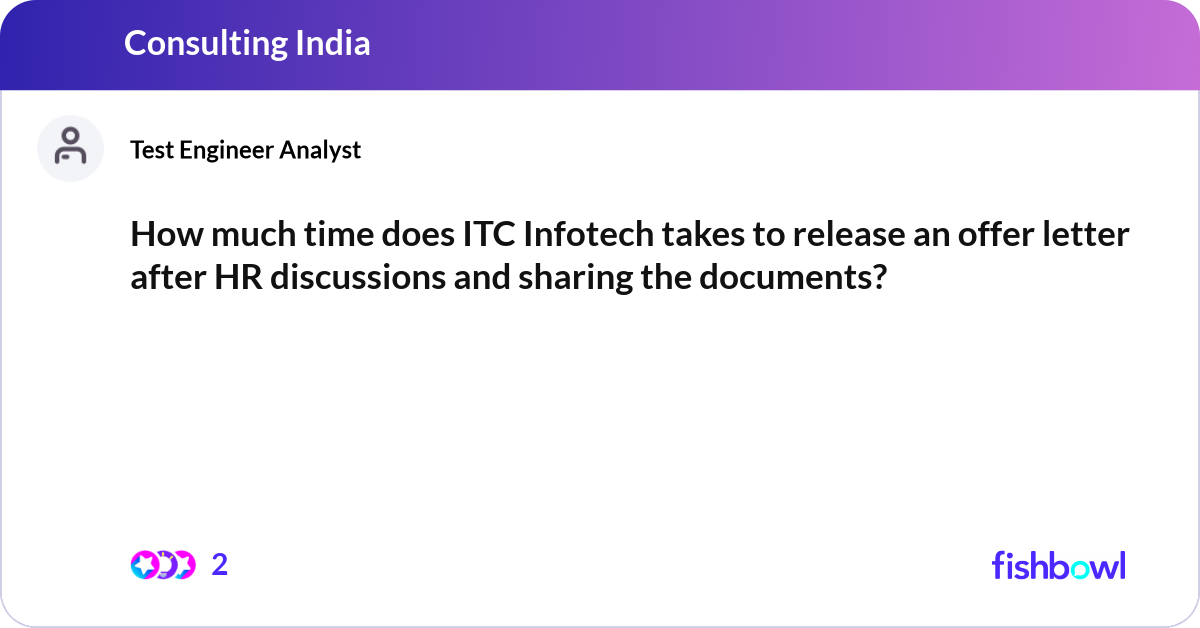 Consulting India

Test Engineer Analyst

How much time does ITC Infotech takes to release an offer letter after HR discussions and sharing the documents?

2

fishbowl